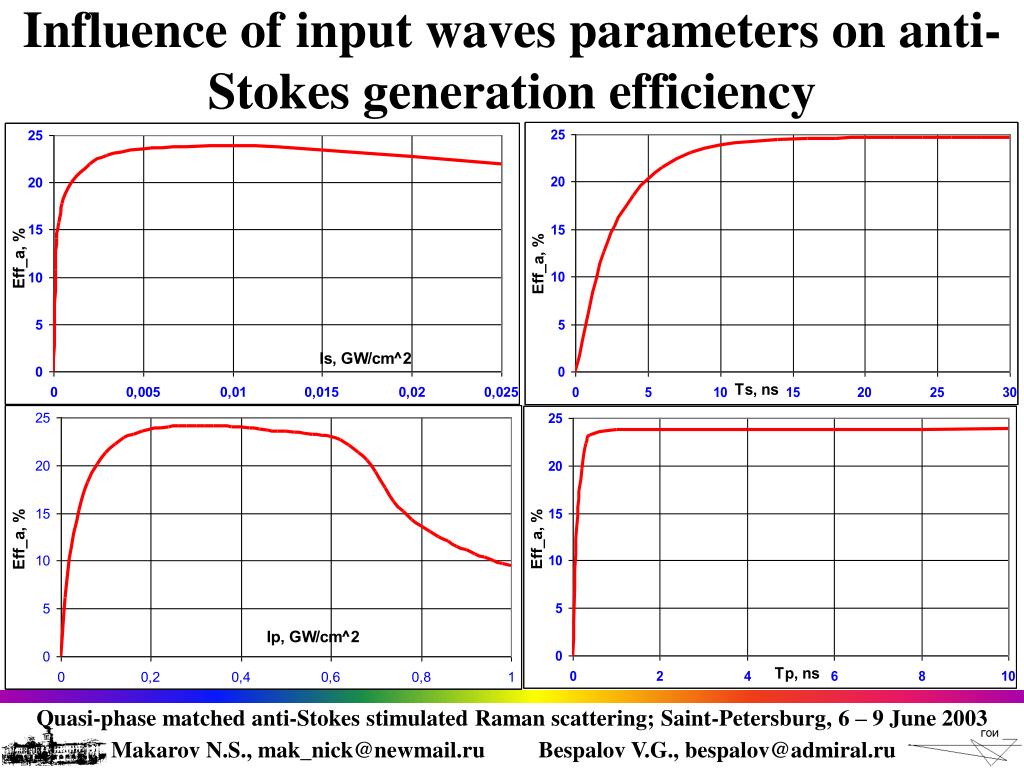 Influence of input waves parameters on anti-Stokes generation efficiency

Eff_a, %
25
20
15
10
5
0
0 0,005 0,01 0,015 0,02 0,025
Is, GW/cm^2

Eff_a, %
25
20
15
10
5
0
0 5 10 15 20 25 30
Ts, ns

Eff_a, %
25
20
15
10
5
0
0 0,2 0,4 0,6 0,8 1
Ip, GW/cm^2

Eff_a, %
25
20
15
10
5
0
0 2 4 6 8 10
Tp, ns

Quasi-phase matched anti-Stokes stimulated Raman scattering; Saint-Petersburg, 6 – 9 June 2003

Makarov N.S., mak_nick@newmail.ru Bespalov V.G., bespalov@admiral.ru

ГОИ